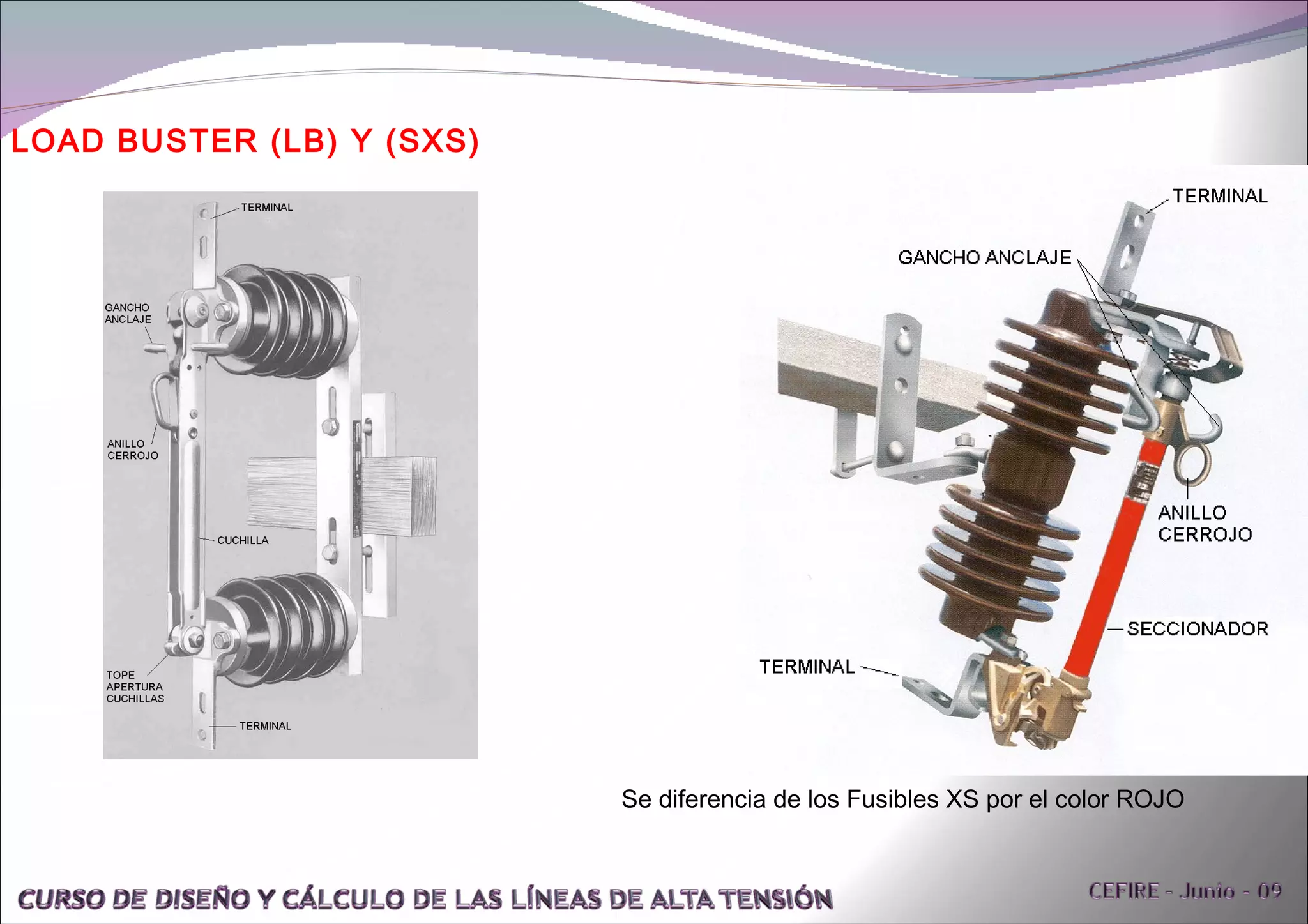 LOAD BUSTER (LB) Y (SXS)

TERMINAL

GANCHO ANCLAJE

ANILLO CERROJO

CUCHILLA

TOPE APERTURA CUCHILLAS

TERMINAL

TERMINAL

GANCHO ANCLAJE

ANILLO CERROJO

SECCIONADOR

TERMINAL

Se diferencia de los Fusibles XS por el color ROJO

CURSO DE DISEÑO Y CÁLCULO DE LAS LÍNEAS DE ALTA TENSIÓN

CEFIRE - Junio - 09